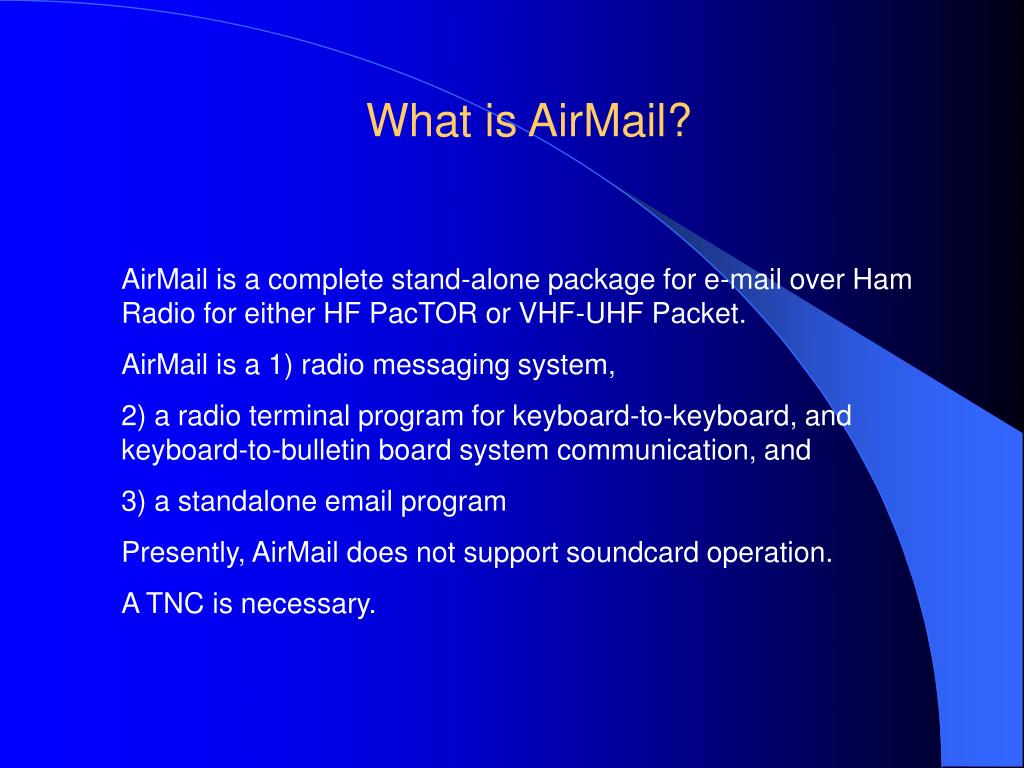 What is AirMail?

AirMail is a complete stand-alone package for e-mail over Ham Radio for either HF PacTOR or VHF-UHF Packet.

AirMail is a 1) radio messaging system,

2) a radio terminal program for keyboard-to-keyboard, and keyboard-to-bulletin board system communication, and

3) a standalone email program

Presently, AirMail does not support soundcard operation.

A TNC is necessary.